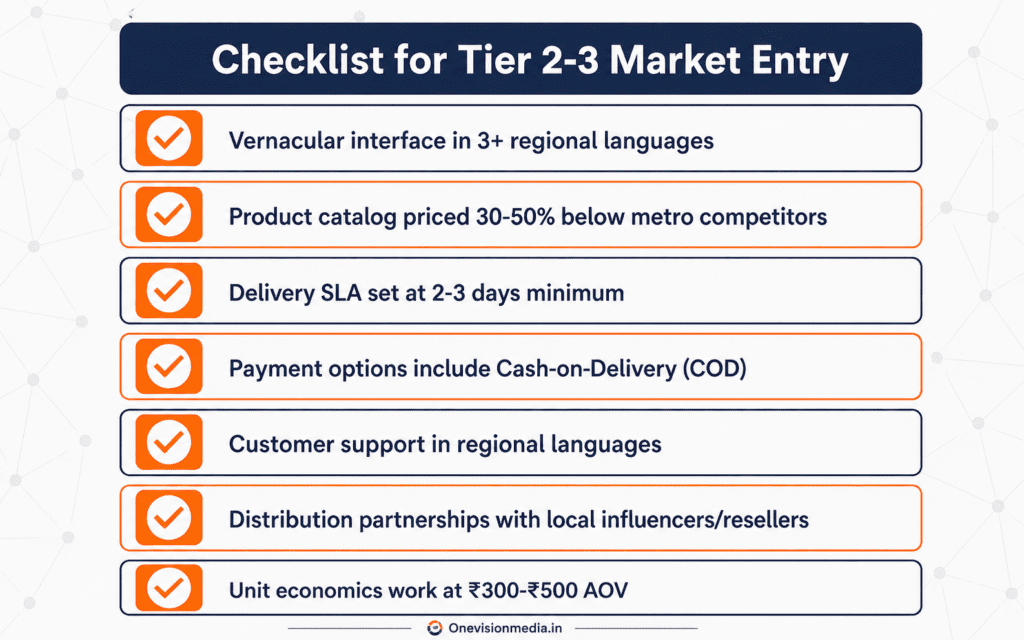 Checklist for Tier 2-3 Market Entry

Vernacular interface in 3+ regional languages

Product catalog priced 30-50% below metro competitors

Delivery SLA set at 2-3 days minimum

Payment options include Cash-on-Delivery (COD)

Customer support in regional languages

Distribution partnerships with local influencers/resellers

Unit economics work at ₹300-₹500 AOV

Onevisionmedia.in